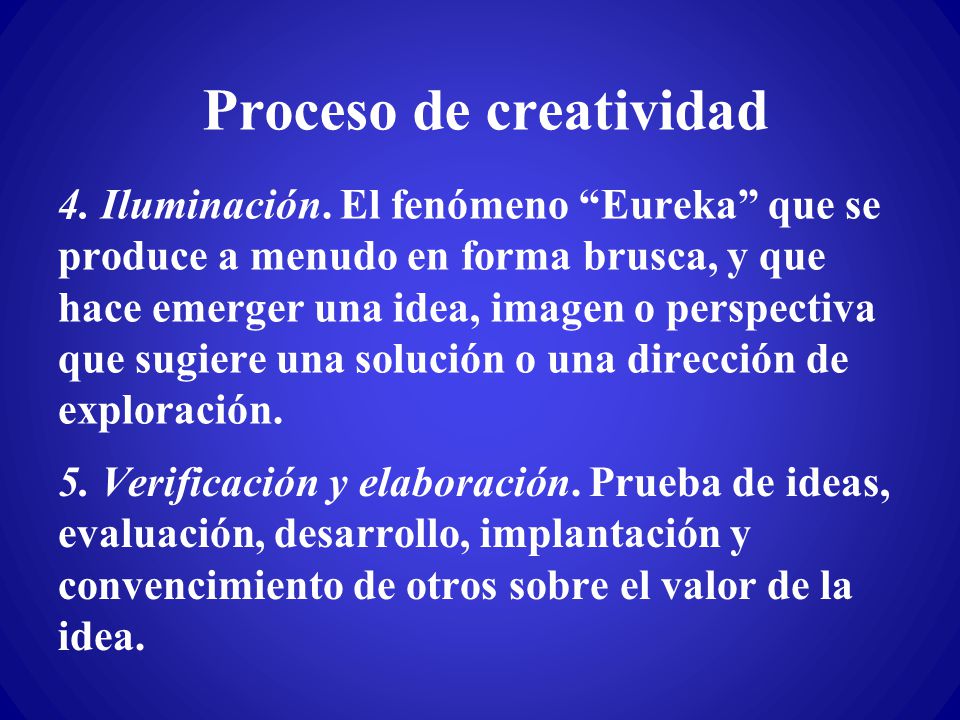 Proceso de creatividad

4. Iluminación. El fenómeno “Eureka” que se produce a menudo en forma brusca, y que hace emerger una idea, imagen o perspectiva que sugiere una solución o una dirección de exploración.

5. Verificación y elaboración. Prueba de ideas, evaluación, desarrollo, implantación y convencimiento de otros sobre el valor de la idea.